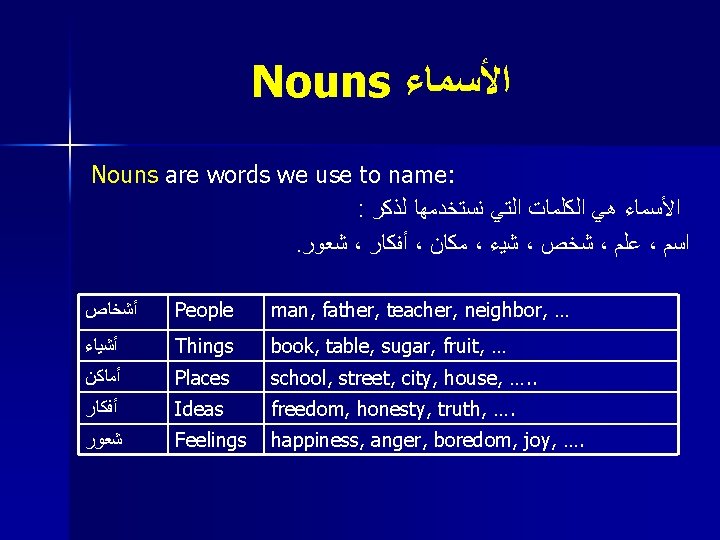 Nouns الأسماء

Nouns are words we use to name:

الأسماء هي الكلمات التي نستخدمها لذكر :

اسم ، علم ، شخص ، شيء ، مكان ، أفكار ، شعور.

| أشخاص | People | man, father, teacher, neighbor, … |
|---|---|---|
| أشياء | Things | book, table, sugar, fruit, … |
| أماكن | Places | school, street, city, house, ….. |
| أفكار | Ideas | freedom, honesty, truth, …. |
| شعور | Feelings | happiness, anger, boredom, joy, …. |